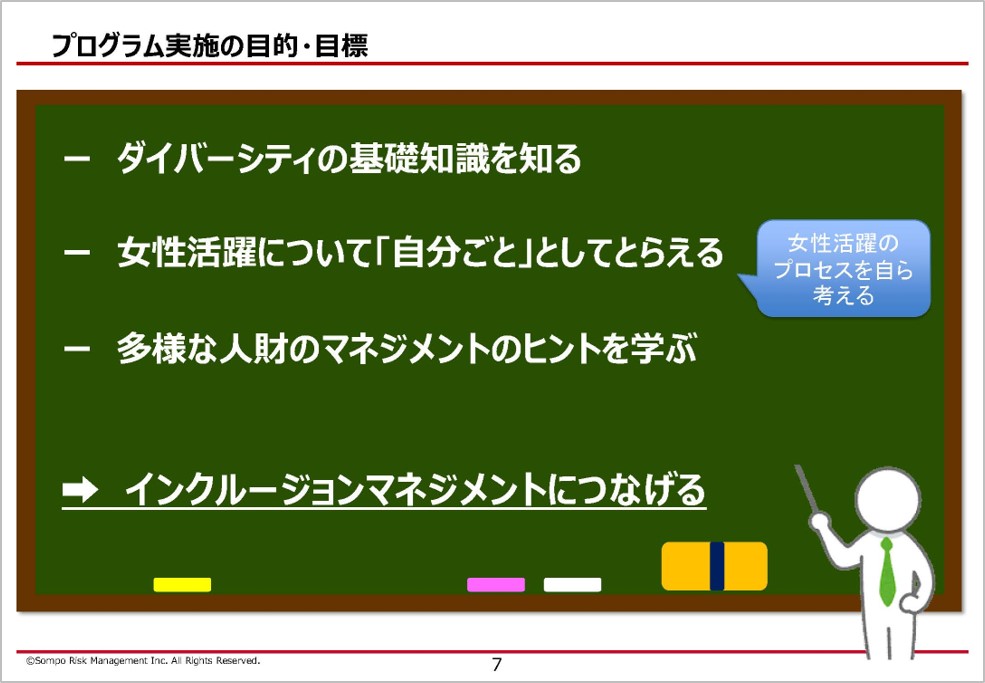 プログラム実施の目的・目標

－ ダイバーシティの基礎知識を知る

－ 女性活躍について「自分ごと」としてとらえる

女性活躍のプロセスを自ら考える

－ 多様な人財のマネジメントのヒントを学ぶ

➡ インクルージョンマネジメントにつなげる

©Sompo Risk Management Inc. All Rights Reserved.

7